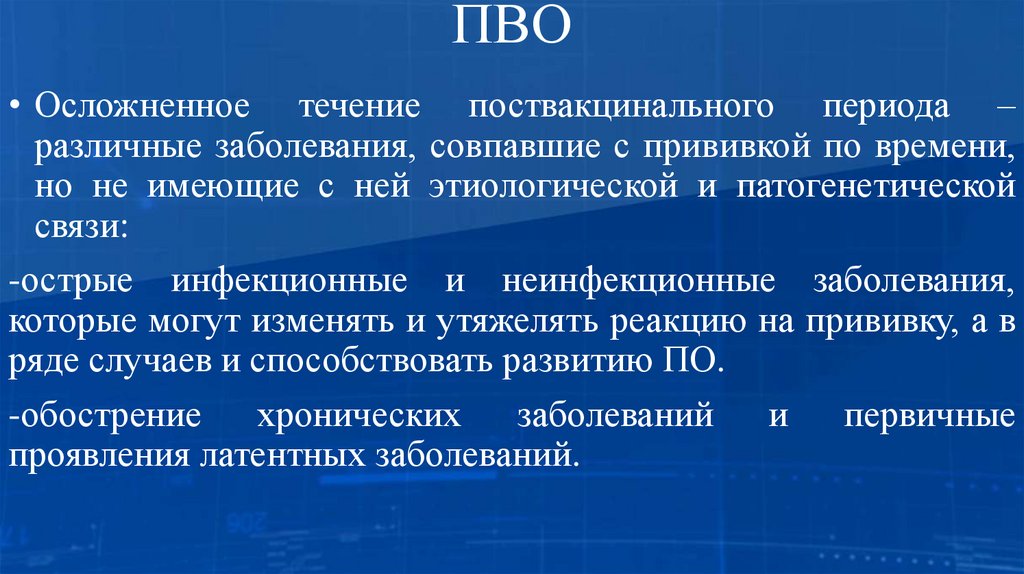 ПВО

• Осложненное течение поствакцинального периода – различные заболевания, совпавшие с прививкой по времени, но не имеющие с ней этиологической и патогенетической связи:

-острые инфекционные и неинфекционные заболевания, которые могут изменять и утяжелять реакцию на прививку, а в ряде случаев и способствовать развитию ПО.

-обострение хронических заболеваний и первичные проявления латентных заболеваний.